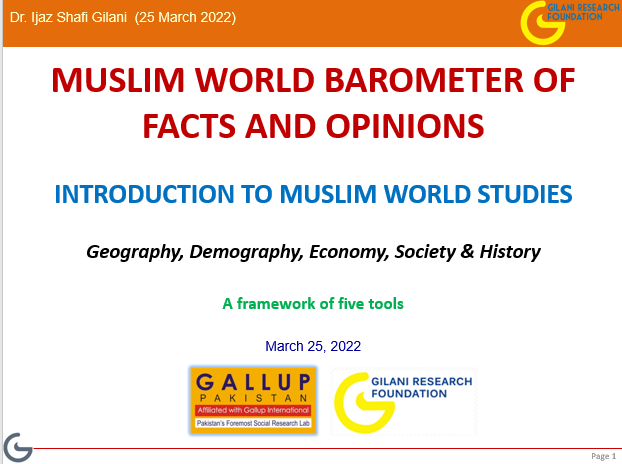 Dr. Ijaz Shafi Gilani (25 March 2022)

GILANI RESEARCH FOUNDATION

MUSLIM WORLD BAROMETER OF FACTS AND OPINIONS

INTRODUCTION TO MUSLIM WORLD STUDIES

Geography, Demography, Economy, Society & History

A framework of five tools

March 25, 2022

GALLUP PAKISTAN
Affiliated with Gallup International
Pakistan's Foremost Social Research Lab

GILANI RESEARCH FOUNDATION

Page 1